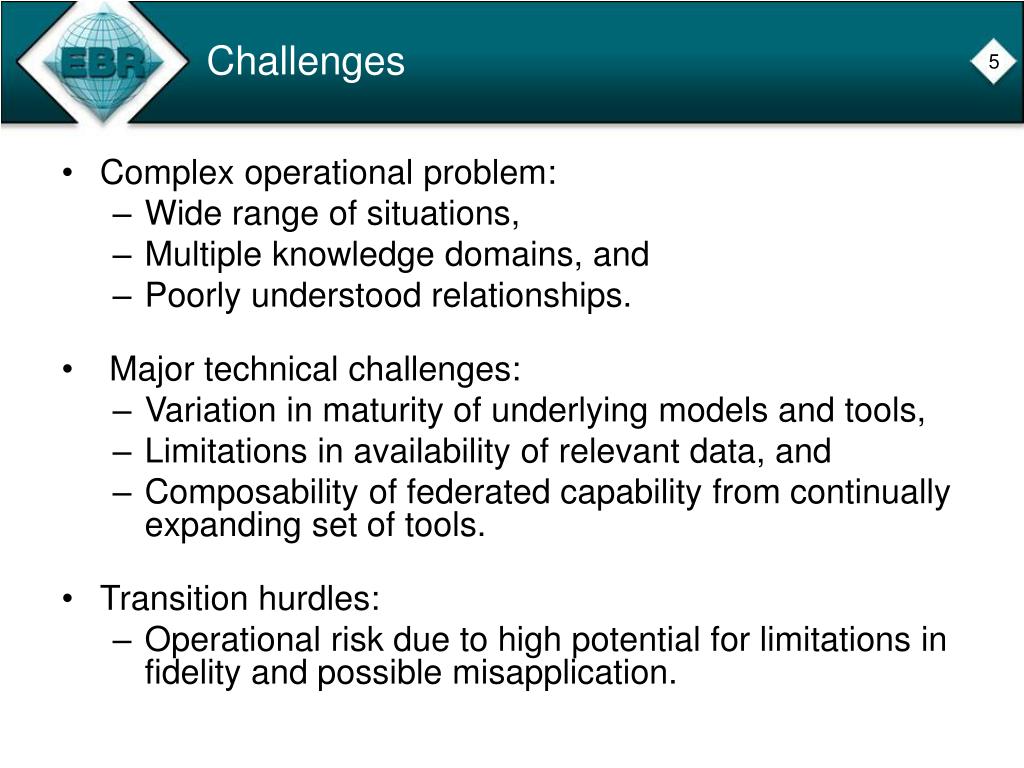 EBR

Challenges

5

• Complex operational problem:
– Wide range of situations,
– Multiple knowledge domains, and
– Poorly understood relationships.

• Major technical challenges:
– Variation in maturity of underlying models and tools,
– Limitations in availability of relevant data, and
– Composability of federated capability from continually expanding set of tools.

• Transition hurdles:
– Operational risk due to high potential for limitations in fidelity and possible misapplication.